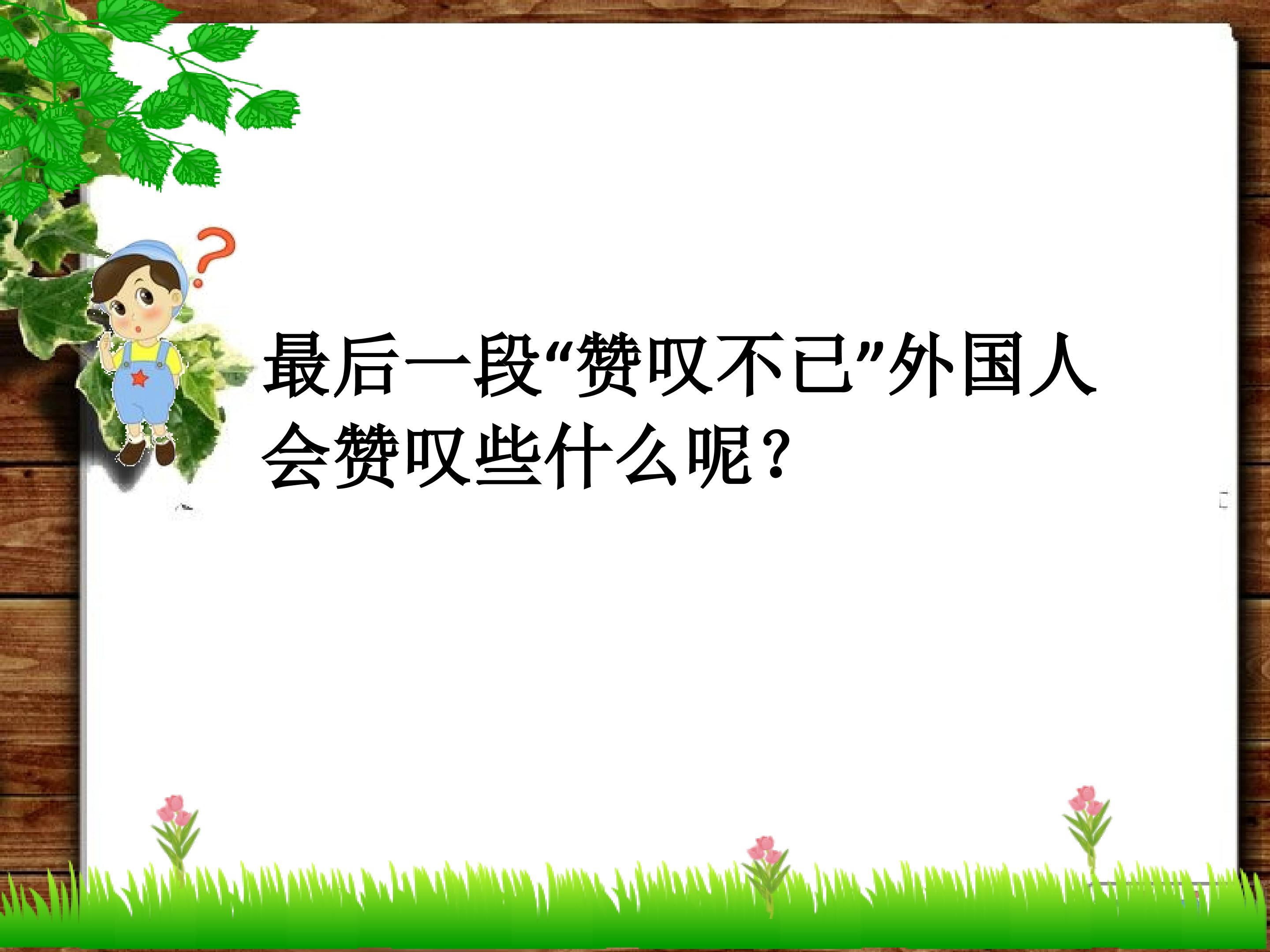 最后一段“赞叹不已”外国人会赞叹些什么呢？